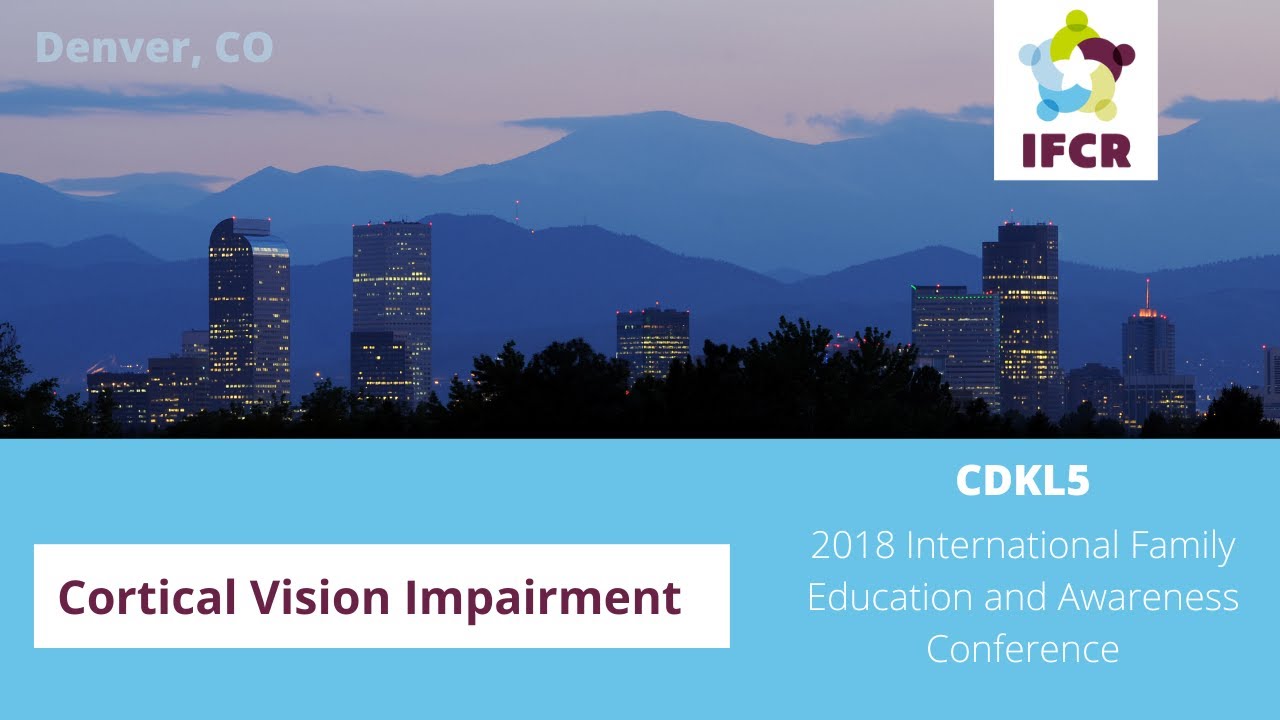 Denver, CO

IFCR

Cortical Vision Impairment

CDKL5

2018 International Family Education and Awareness Conference